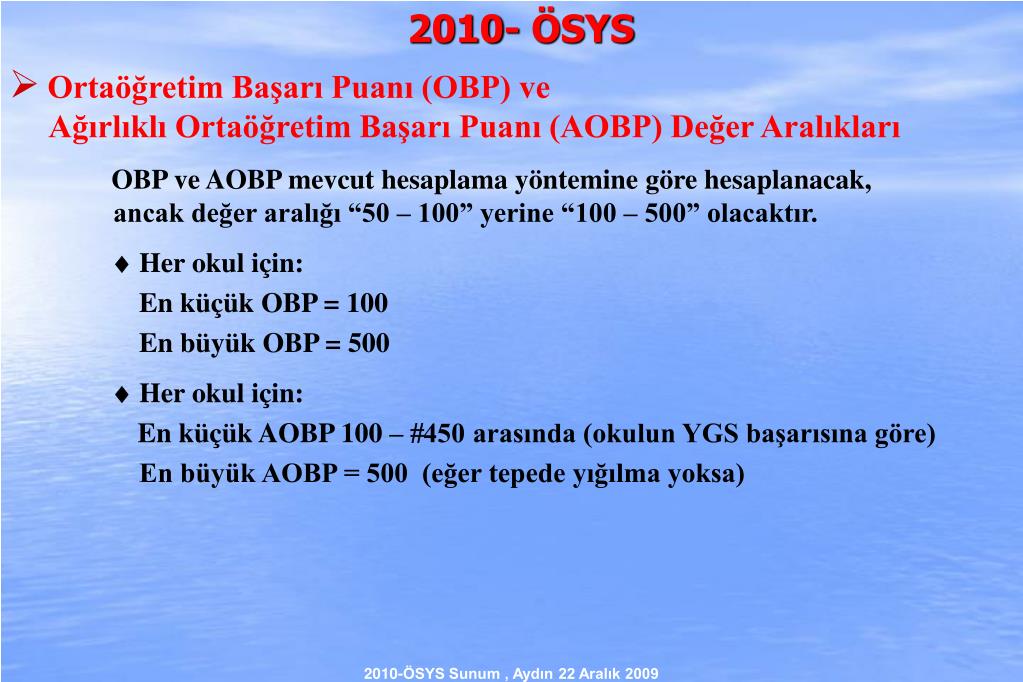 2010- ÖSYS

➢ Ortaöğretim Başarı Puanı (OBP) ve Ağırlıklı Ortaöğretim Başarı Puanı (AOBP) Değer Aralıkları

OBP ve AOBP mevcut hesaplama yöntemine göre hesaplanacak, ancak değer aralığı “50 – 100” yerine “100 – 500” olacaktır.

♦ Her okul için:
En küçük OBP = 100
En büyük OBP = 500

♦ Her okul için:
En küçük AOBP 100 – #450 arasında (okulun YGS başarısına göre)
En büyük AOBP = 500 (eğer tepede yığılma yoksa)

2010-ÖSYS Sunum , Aydın 22 Aralık 2009